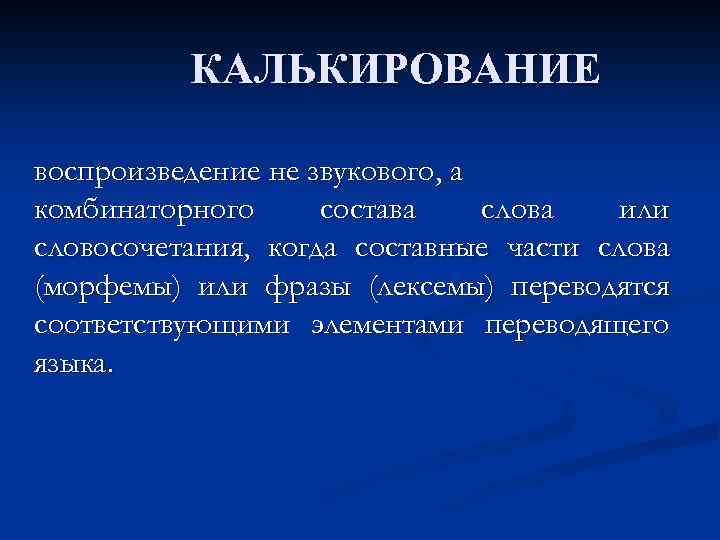 КАЛЬКИРОВАНИЕ

воспроизведение не звукового, а комбинаторного состава слова или словосочетания, когда составные части слова (морфемы) или фразы (лексемы) переводятся соответствующими элементами переводящего языка.